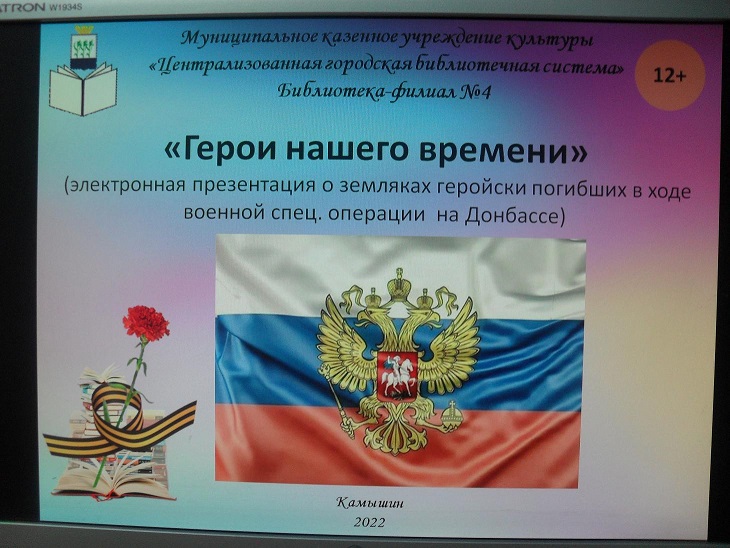 TRON W1934S

Муниципальное казенное учреждение культуры
«Централизованная городская библиотечная система»
Библиотека-филиал №4

12+

«Герои нашего времени»
(электронная презентация о земляках геройски погибших в ходе военной спец. операции на Донбассе)

Камышин
2022